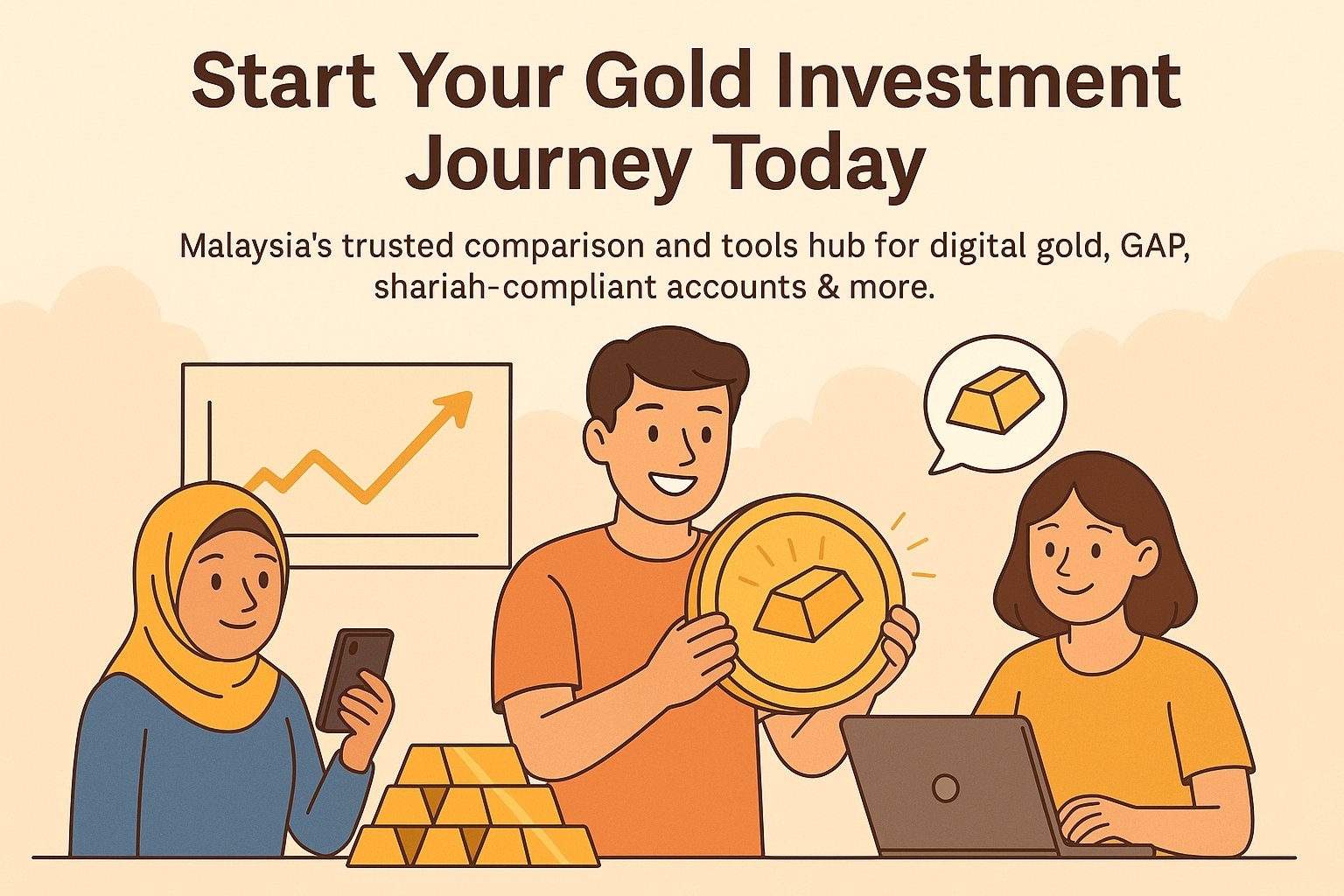 Start Your Gold Investment Journey Today

Malaysia's trusted comparison and tools hub for digital gold, GAP, shariah-compliant accounts & more.